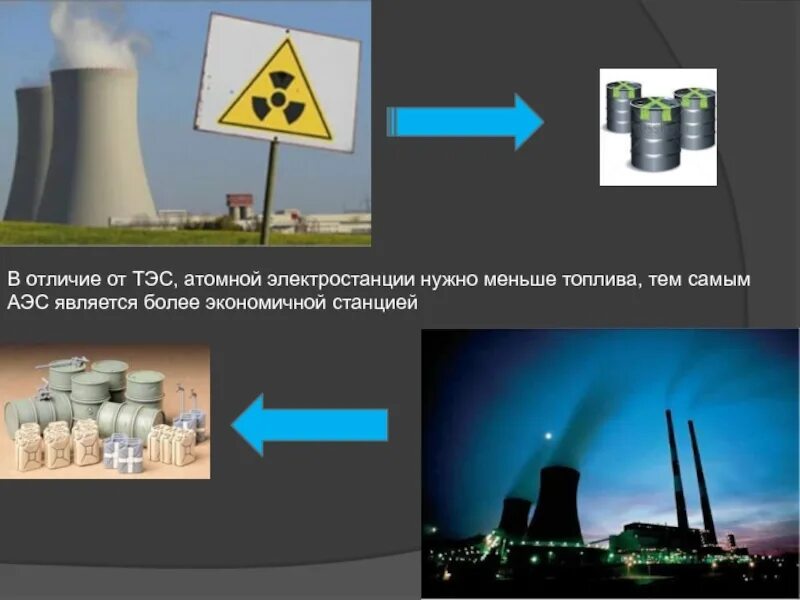 В отличие от ТЭС, атомной электростанции нужно меньше топлива, тем самым АЭС является более экономичной станцией